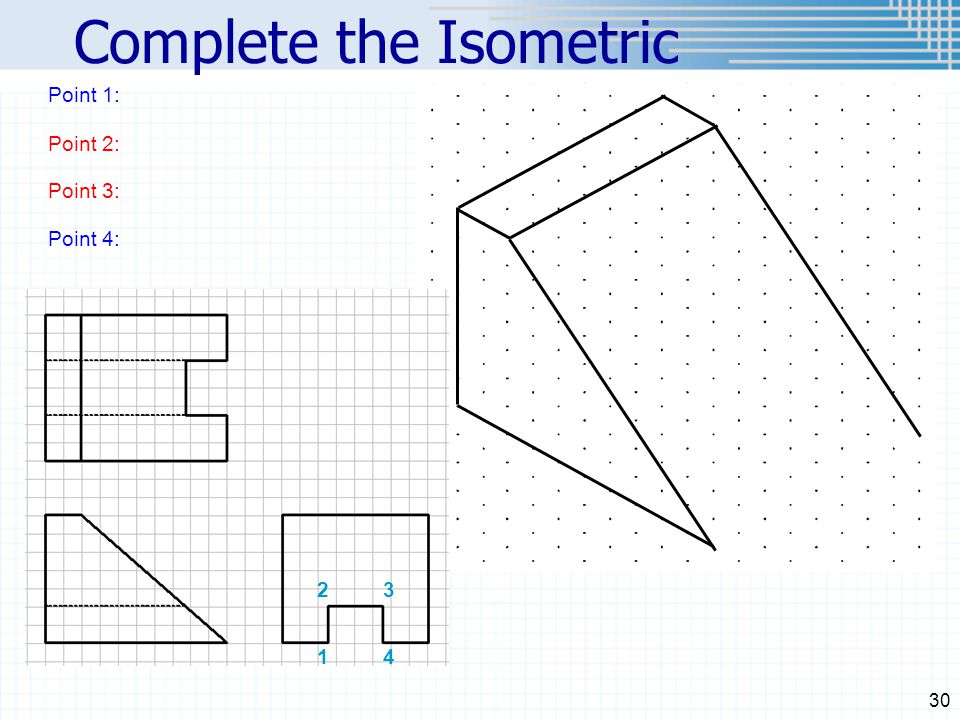 Complete the Isometric

Point 1:

Point 2:

Point 3:

Point 4:

2 3

1 4

30